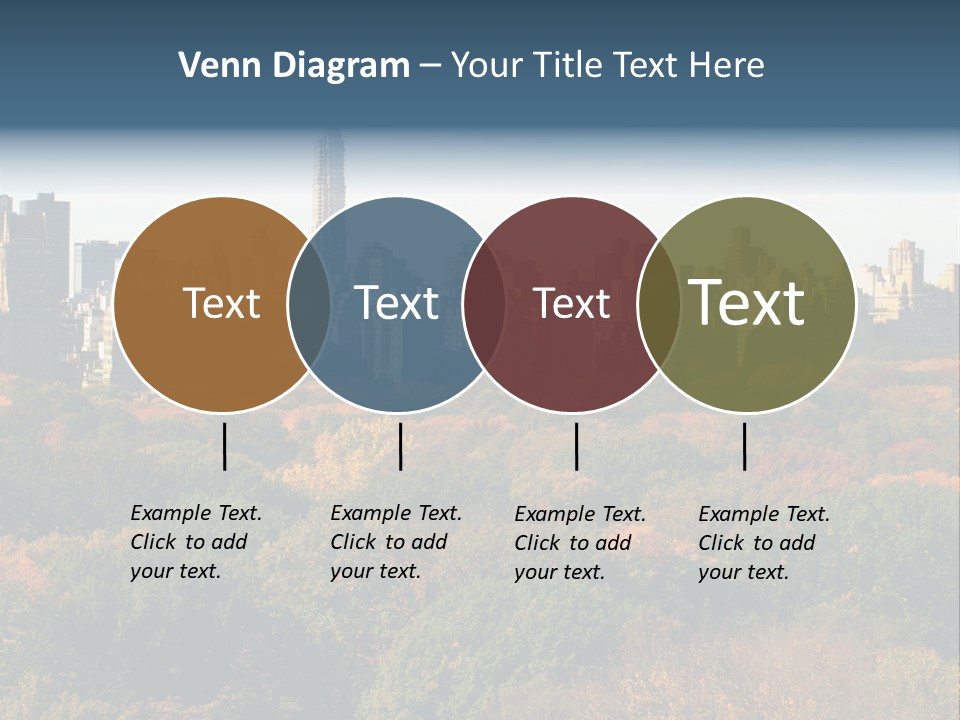 Venn Diagram – Your Title Text Here

Text

Text

Text

Text

Example Text. Click to add your text.

Example Text. Click to add your text.

Example Text. Click to add your text.

Example Text. Click to add your text.